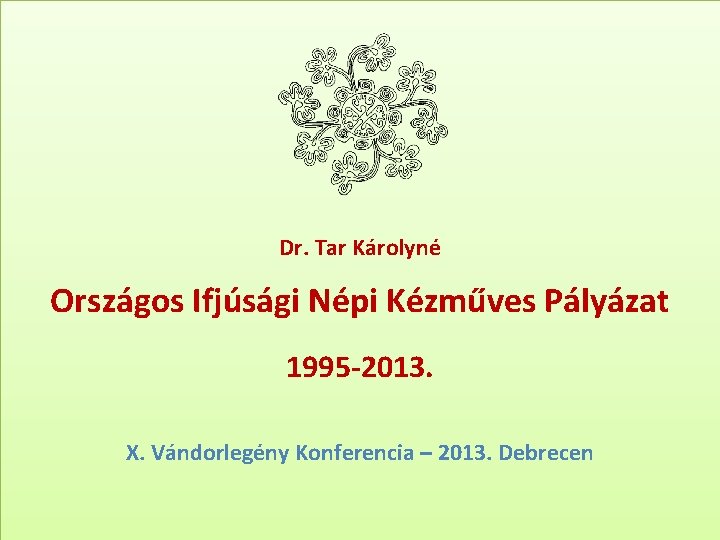 Dr. Tar Károlyné

Országos Ifjúsági Népi Kézműves Pályázat

1995-2013.

X. Vándorlegény Konferencia – 2013. Debrecen